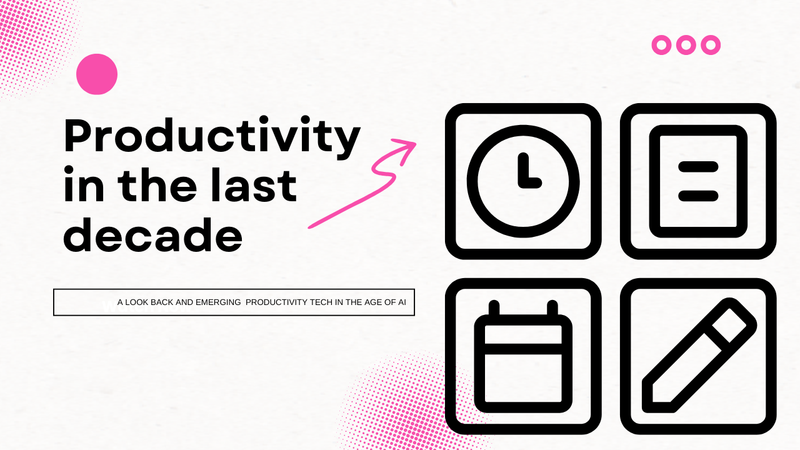 Productivity in the last decade

A LOOK BACK AND EMERGING PRODUCTIVITY TECH IN THE AGE OF AI